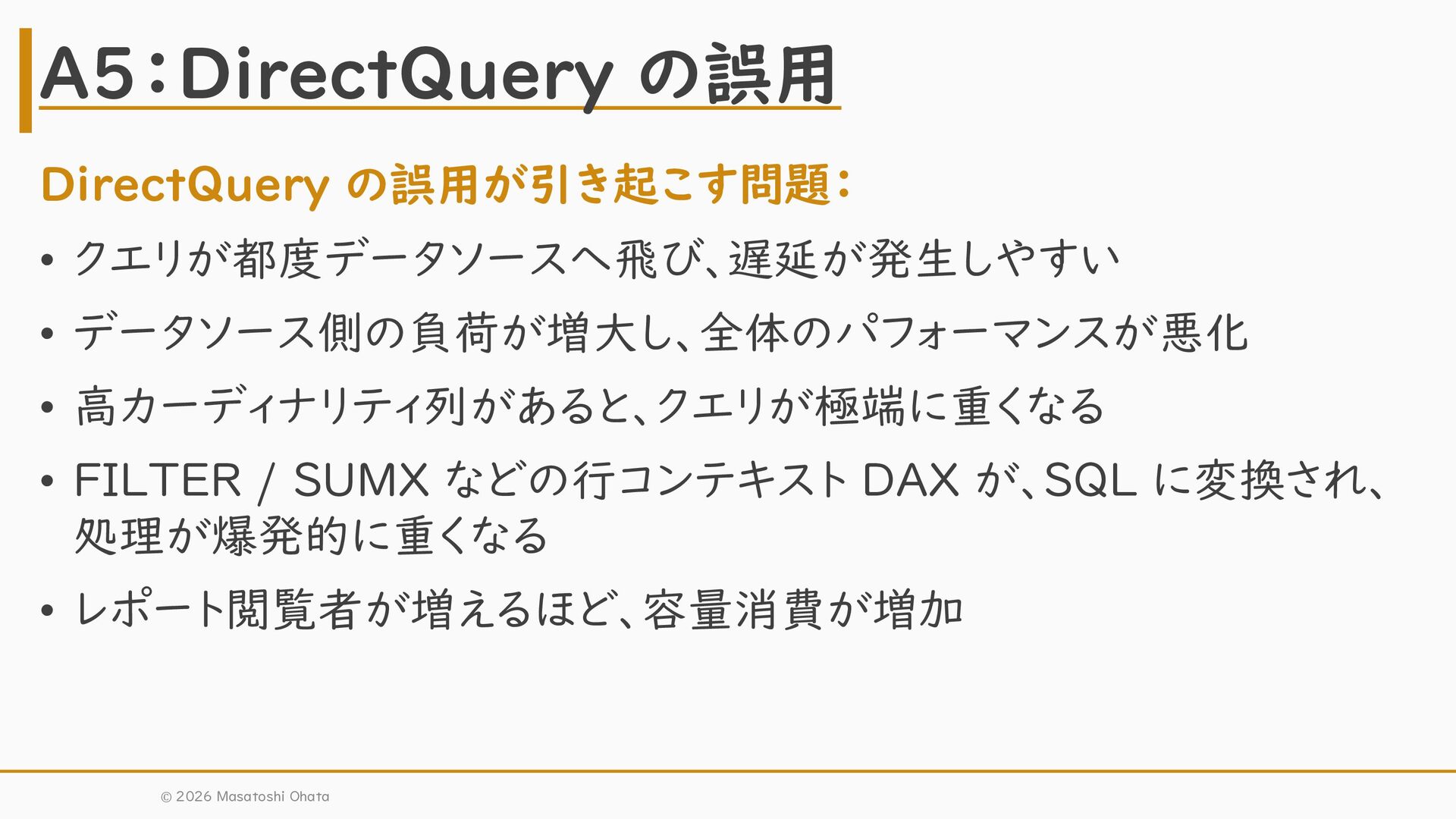 A5：DirectQuery の誤用

DirectQuery の誤用が引き起こす問題：

• クエリが都度データソースへ飛び、遅延が発生しやすい
• データソース側の負荷が増大し、全体のパフォーマンスが悪化
• 高カーディナリティ列があると、クエリが極端に重くなる
• FILTER / SUMX などの行コンテキスト DAX が、SQL に変換され、処理が爆発的に重くなる
• レポート閲覧者が増えるほど、容量消費が増加

© 2026 Masatoshi Ohata